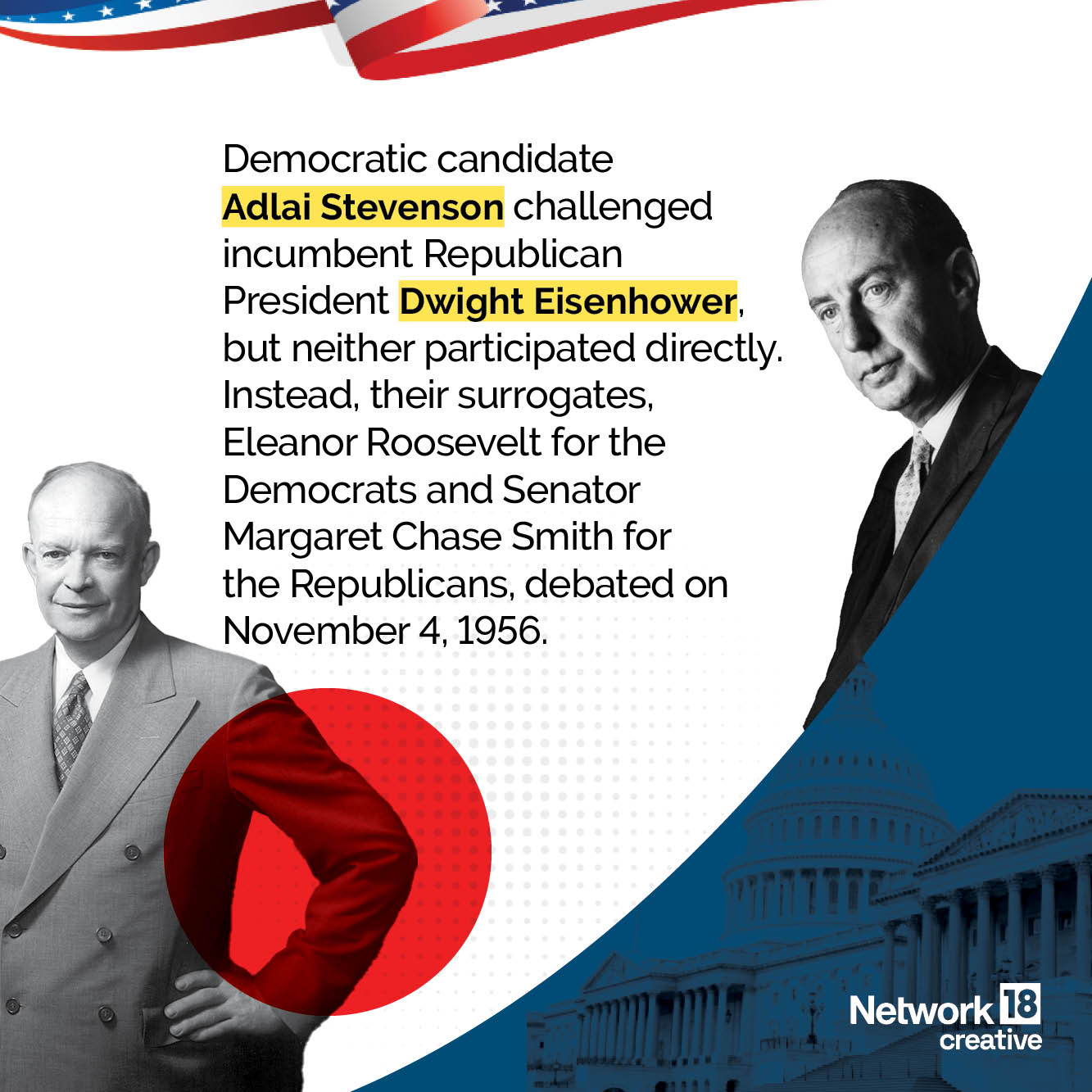 Democratic candidate Adlai Stevenson challenged incumbent Republican President Dwight Eisenhower, but neither participated directly. Instead, their surrogates, Eleanor Roosevelt for the Democrats and Senator Margaret Chase Smith for the Republicans, debated on November 4, 1956.

Network 18 creative